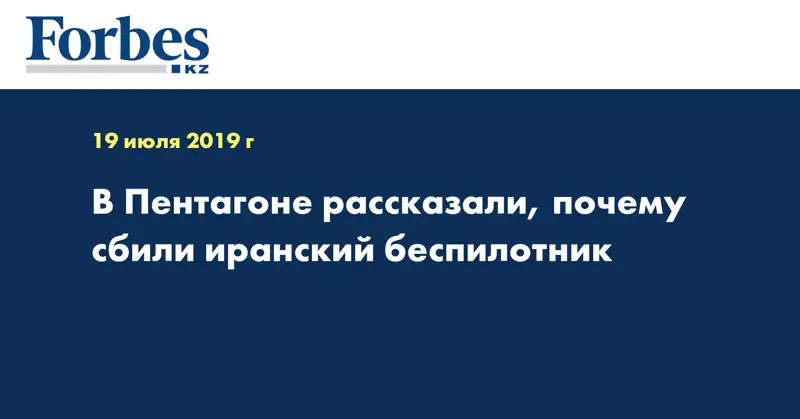 Forbes
KZ

19 июля 2019 г

В Пентагоне рассказали, почему сбили иранский беспилотник